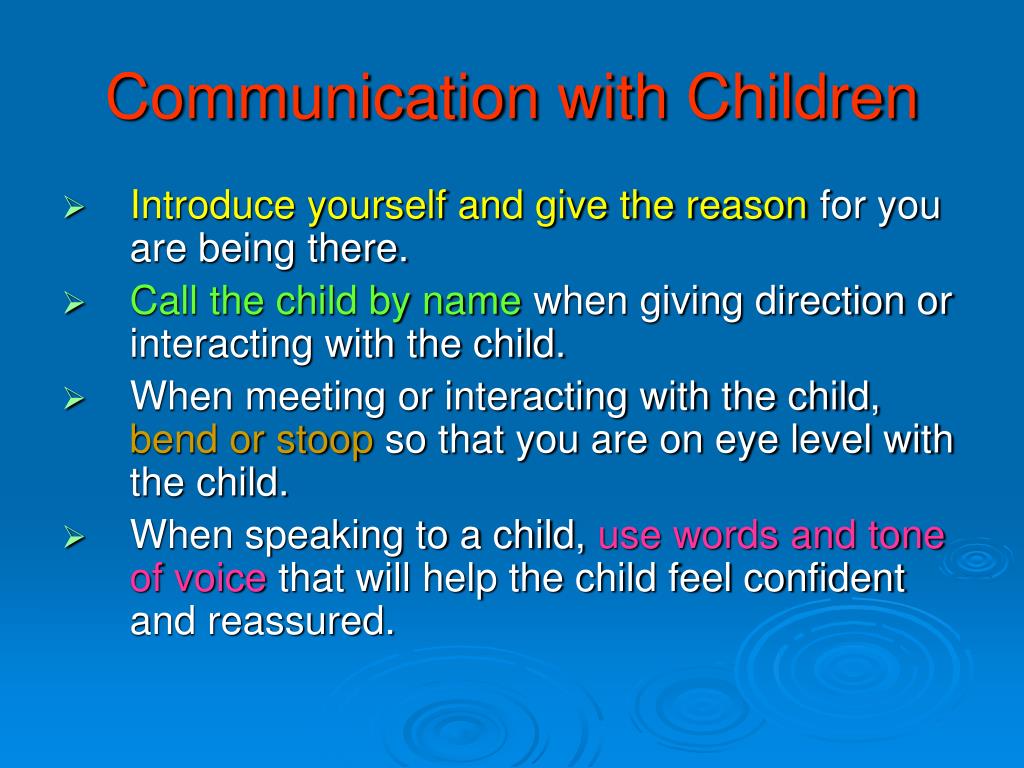 Communication with Children

➢ Introduce yourself and give the reason for you are being there.
➢ Call the child by name when giving direction or interacting with the child.
➢ When meeting or interacting with the child, bend or stoop so that you are on eye level with the child.
➢ When speaking to a child, use words and tone of voice that will help the child feel confident and reassured.